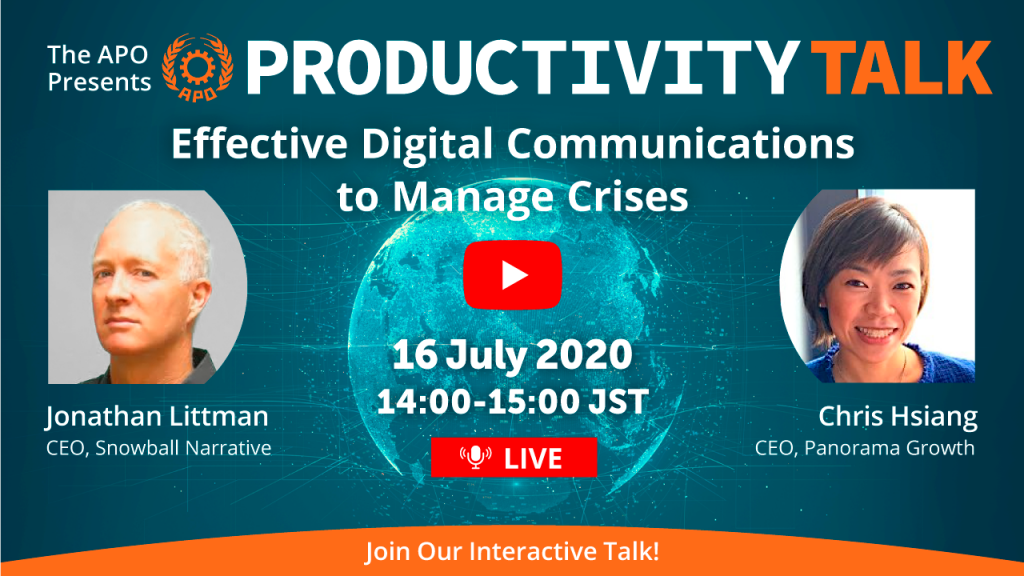 The APO Presents APO PRODUCTIVITY TALK

Effective Digital Communications to Manage Crises

16 July 2020
14:00-15:00 JST

LIVE

Jonathan Littman
CEO, Snowball Narrative

Chris Hsiang
CEO, Panorama Growth

Join Our Interactive Talk!